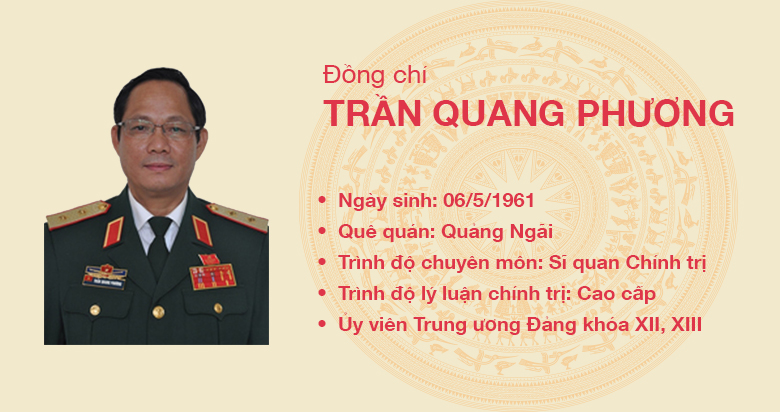 Đồng chí
TRẦN QUANG PHƯƠNG

• Ngày sinh: 06/5/1961
• Quê quán: Quảng Ngãi
• Trình độ chuyên môn: Sĩ quan Chính trị
• Trình độ lý luận chính trị: Cao cấp
• Ủy viên Trung ương Đảng khóa XII, XIII